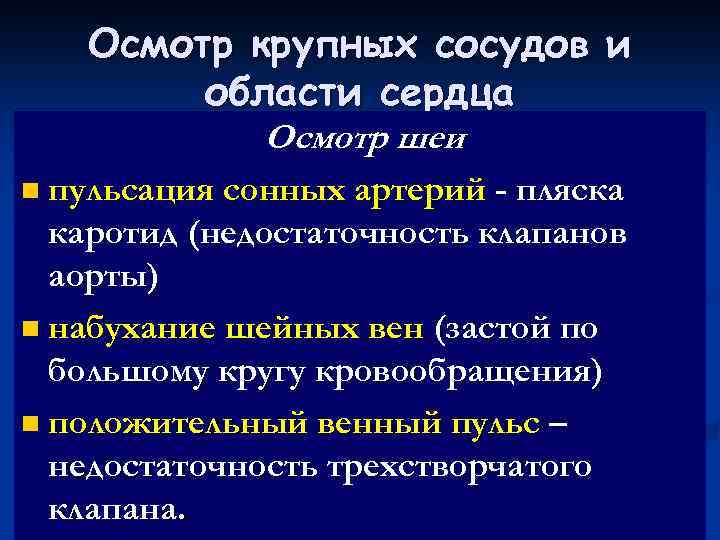 Осмотр крупных сосудов и области сердца

Осмотр шеи

- пульсация сонных артерий - пляска каротид (недостаточность клапанов аорты)
- набухание шейных вен (застой по большому кругу кровообращения)
- положительный венный пульс – недостаточность трехстворчатого клапана.